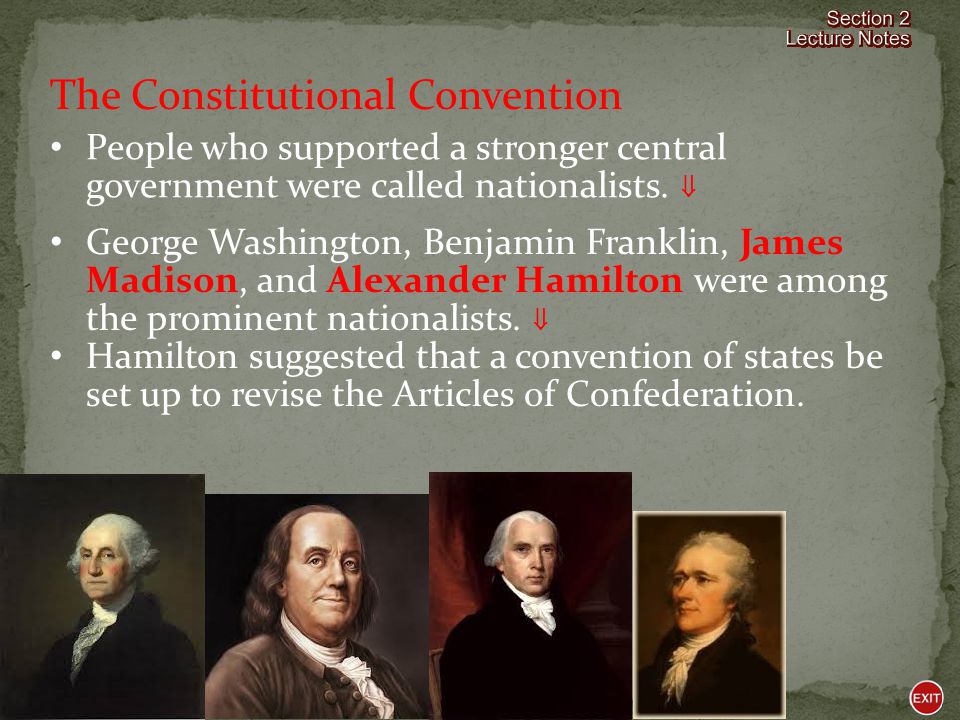 Section 2
Lecture Notes

The Constitutional Convention

• People who supported a stronger central government were called nationalists. ⇓

• George Washington, Benjamin Franklin, James Madison, and Alexander Hamilton were among the prominent nationalists. ⇓

• Hamilton suggested that a convention of states be set up to revise the Articles of Confederation.

EXIT